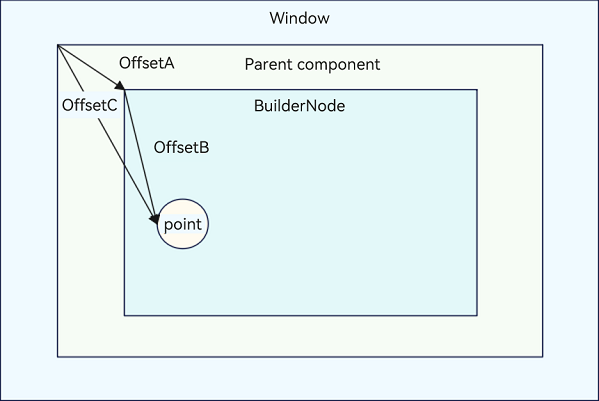 Window

OffsetA

Parent component

OffsetC

BuilderNode

OffsetB

point